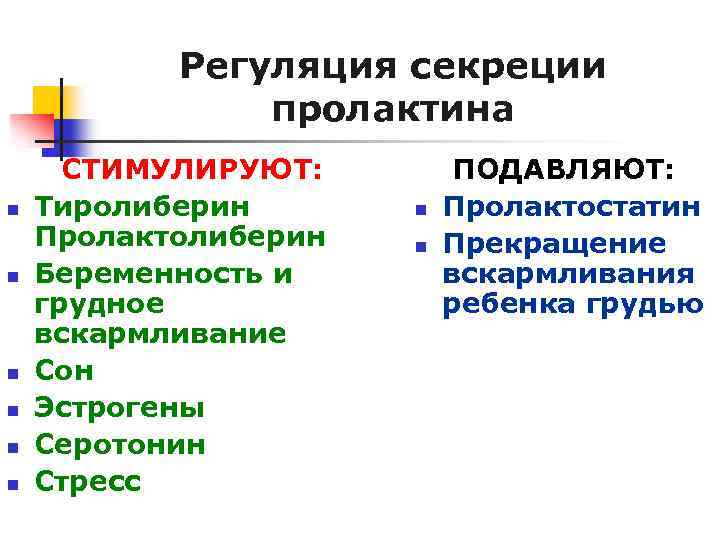 Регуляция секреции пролактина

СТИМУЛИРУЮТ:

- Тиролиберин Пролактолиберин
- Беременность и грудное вскармливание
- Сон
- Эстрогены
- Серотонин
- Стресс

ПОДАВЛЯЮТ:

- Пролактостатин
- Прекращение вскармливания ребенка грудью